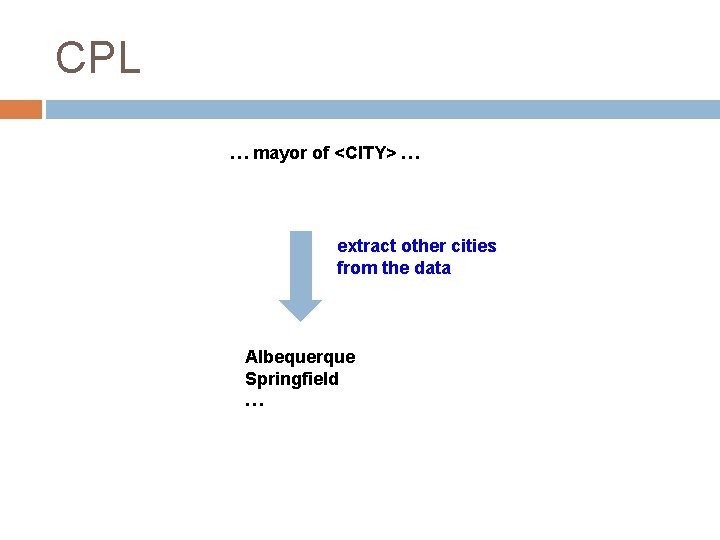 CPL

… mayor of <CITY> …

extract other cities from the data

Albequerque
Springfield
…